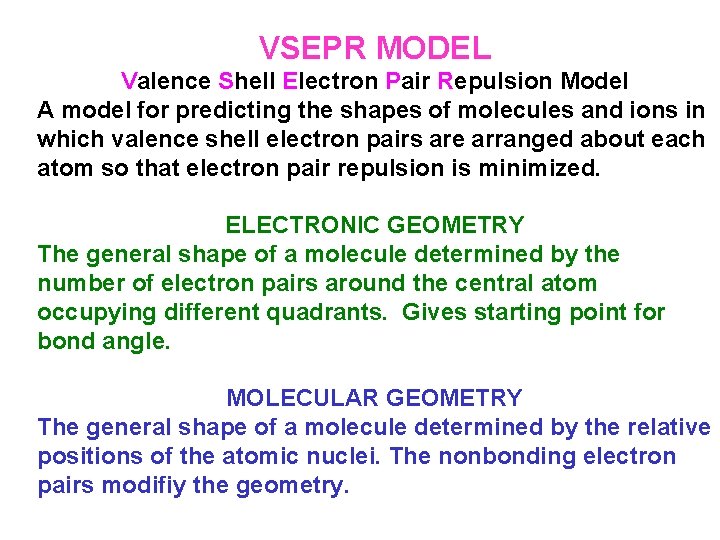 VSEPR MODEL

Valence Shell Electron Pair Repulsion Model

A model for predicting the shapes of molecules and ions in which valence shell electron pairs are arranged about each atom so that electron pair repulsion is minimized.

ELECTRONIC GEOMETRY

The general shape of a molecule determined by the number of electron pairs around the central atom occupying different quadrants. Gives starting point for bond angle.

MOLECULAR GEOMETRY

The general shape of a molecule determined by the relative positions of the atomic nuclei. The nonbonding electron pairs modifiy the geometry.